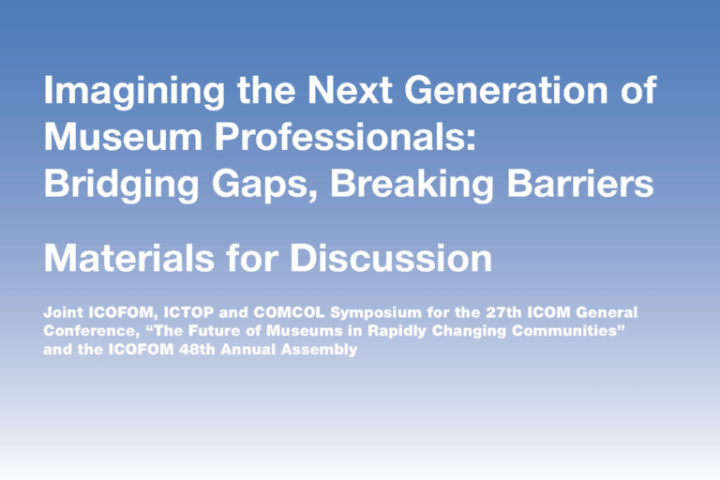 Imagining the Next Generation of Museum Professionals: Bridging Gaps, Breaking Barriers

Materials for Discussion

Joint ICOFOM, ICTOP and COMCOL Symposium for the 27th ICOM General Conference, “The Future of Museums in Rapidly Changing Communities” and the ICOFOM 48th Annual Assembly